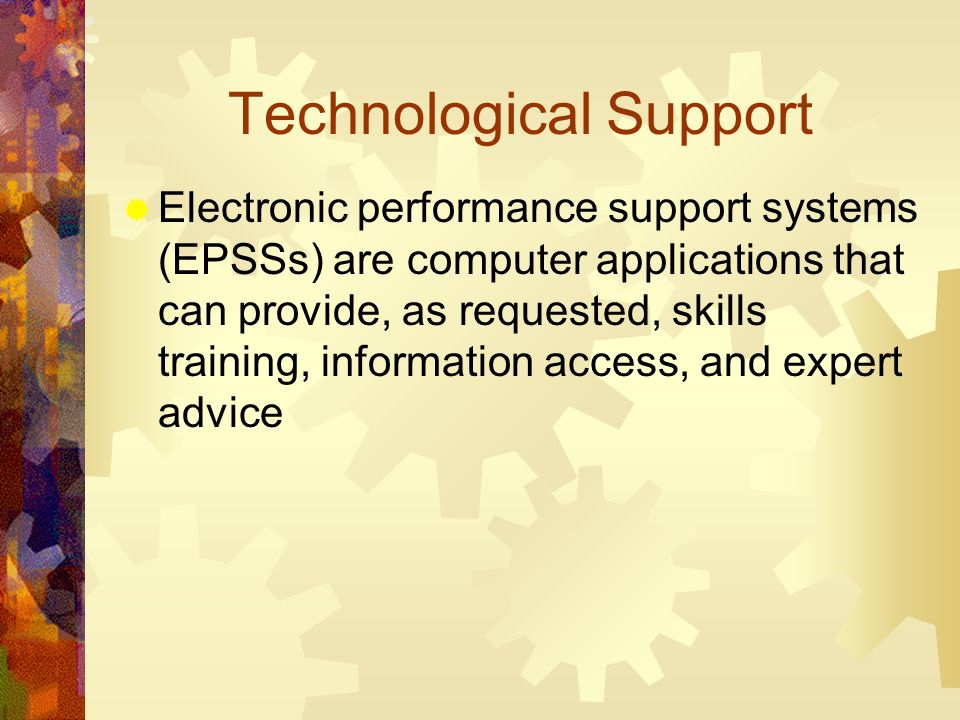 Technological Support

Electronic performance support systems (EPSSs) are computer applications that can provide, as requested, skills training, information access, and expert advice